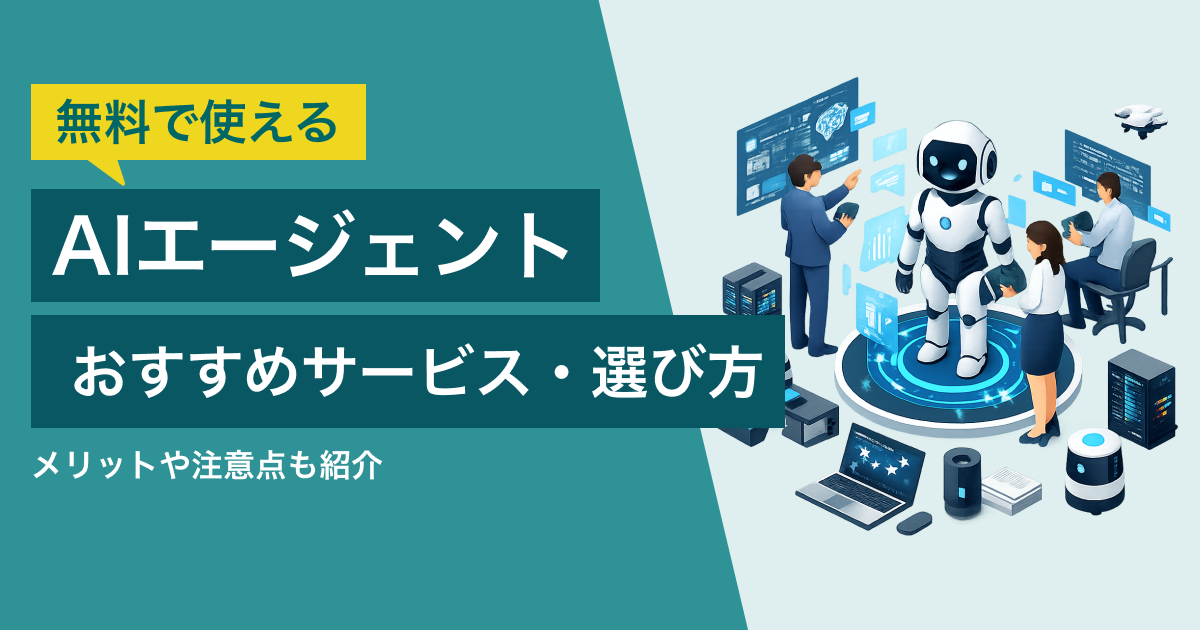 無料で使える

AIエージェント

おすすめサービス・選び方

メリットや注意点も紹介